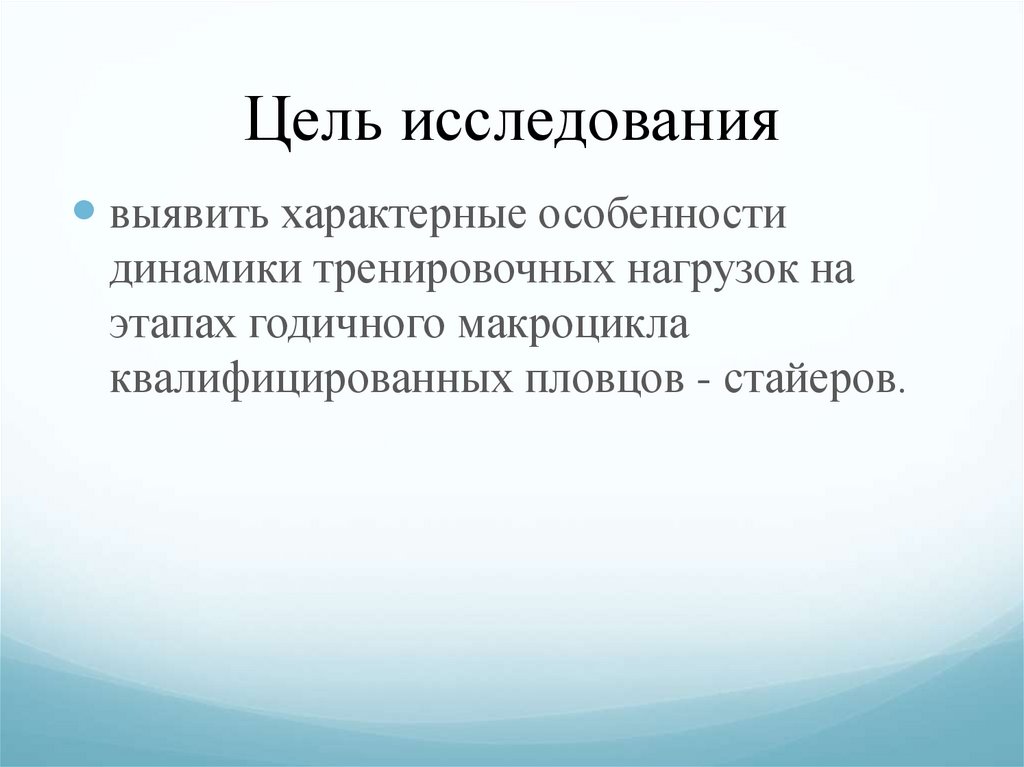 Цель исследования

выявить характерные особенности динамики тренировочных нагрузок на этапах годичного макроцикла квалифицированных пловцов - стайеров.